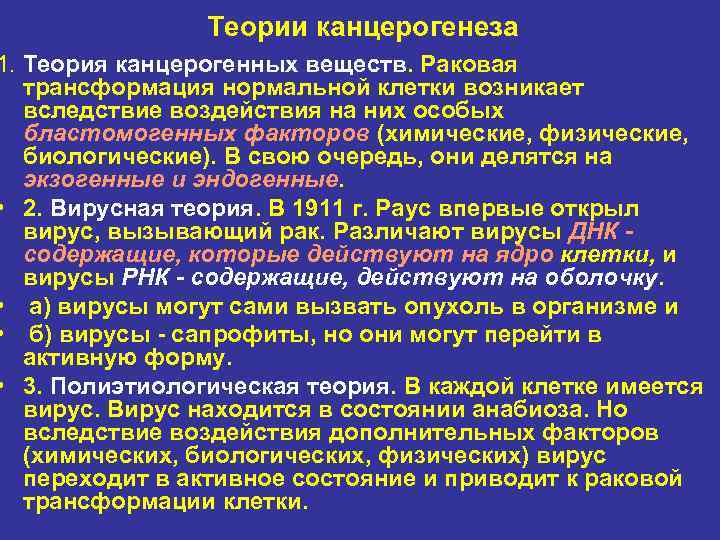 Теории канцерогенеза

1. Теория канцерогенных веществ. Раковая трансформация нормальной клетки возникает вследствие воздействия на них особых бластомогенных факторов (химические, физические, биологические). В свою очередь, они делятся на экзогенные и эндогенные.

• 2. Вирусная теория. В 1911 г. Раус впервые открыл вирус, вызывающий рак. Различают вирусы ДНК - содержащие, которые действуют на ядро клетки, и вирусы РНК - содержащие, действуют на оболочку.

• а) вирусы могут сами вызвать опухоль в организме и

• б) вирусы - сапрофиты, но они могут перейти в активную форму.

• 3. Полиэтиологическая теория. В каждой клетке имеется вирус. Вирус находится в состоянии анабиоза. Но вследствие воздействия дополнительных факторов (химических, биологических, физических) вирус переходит в активное состояние и приводит к раковой трансформации клетки.